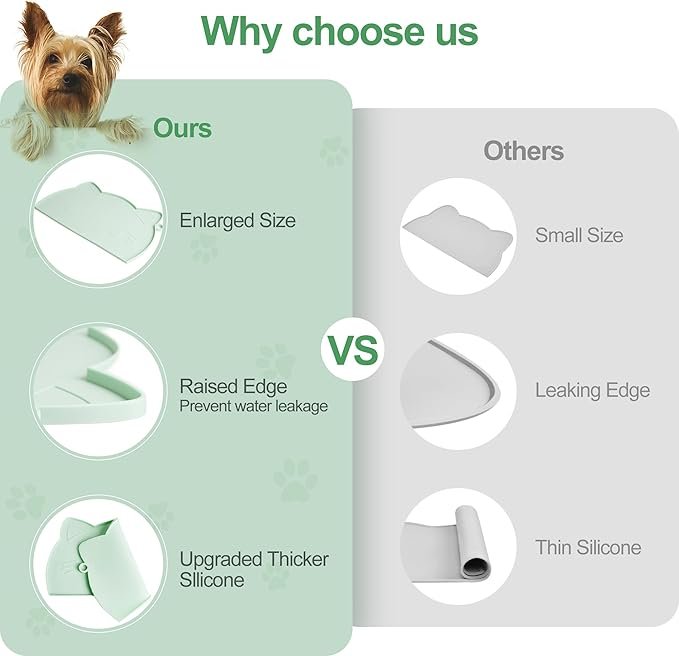 Why choose us

Ours

Enlarged Size

Raised Edge
Prevent water leakage

Upgraded Thicker Sllicone

VS

Others

Small Size

Leaking Edge

Thin Silicone